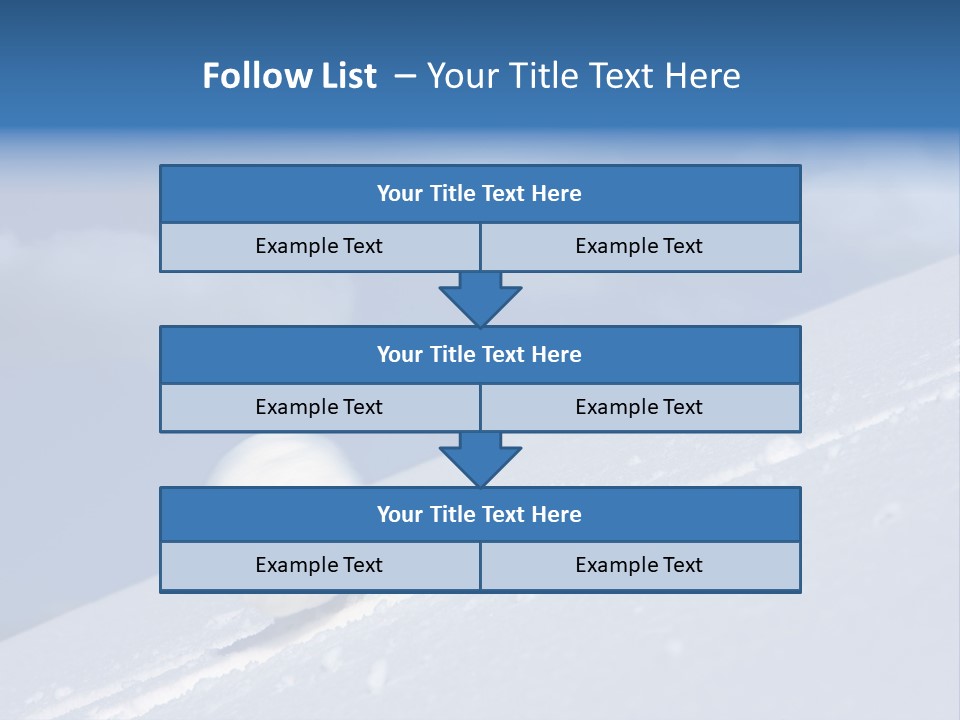 Follow List – Your Title Text Here

| Your Title Text Here | |
|---|---|
| Example Text | Example Text |

| Your Title Text Here | |
|---|---|
| Example Text | Example Text |

| Your Title Text Here | |
|---|---|
| Example Text | Example Text |